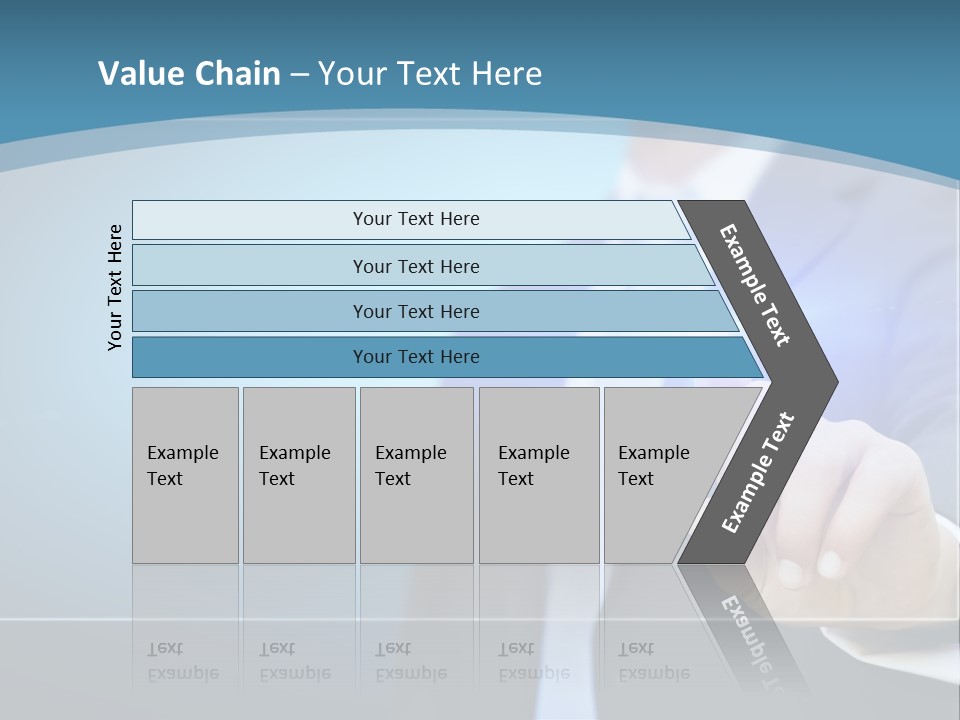 Value Chain – Your Text Here

Your Text Here

Your Text Here

Your Text Here

Your Text Here

Your Text Here

Example Text

Example Text

Example Text

Example Text

Example Text

Example Text

Example Text